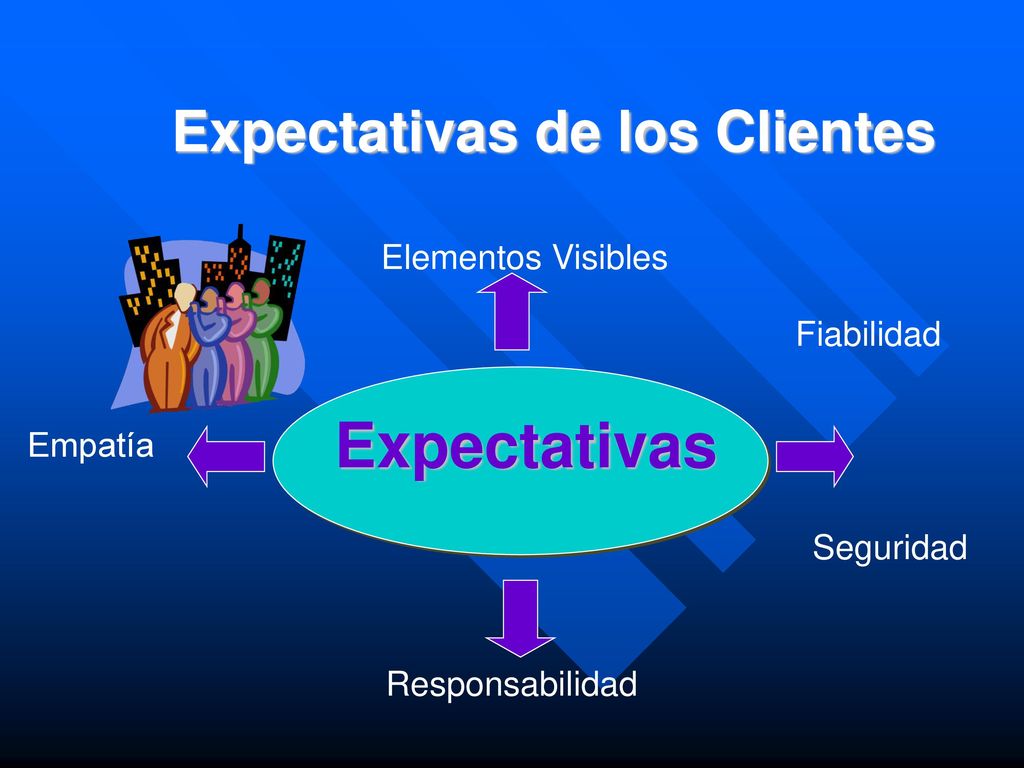 Expectativas de los Clientes

Elementos Visibles

Fiabilidad

Empatía

Expectativas

Seguridad

Responsabilidad